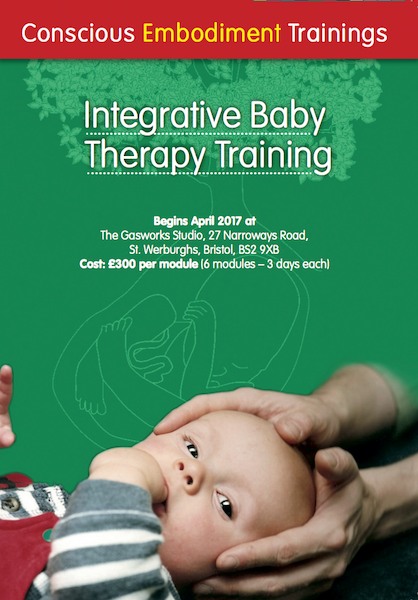 Conscious Embodiment Trainings

Integrative Baby Therapy Training

Begins April 2017 at
The Gasworks Studio, 27 Narroways Road, St. Werburghs, Bristol, BS2 9XB
Cost: £300 per module (6 modules – 3 days each)